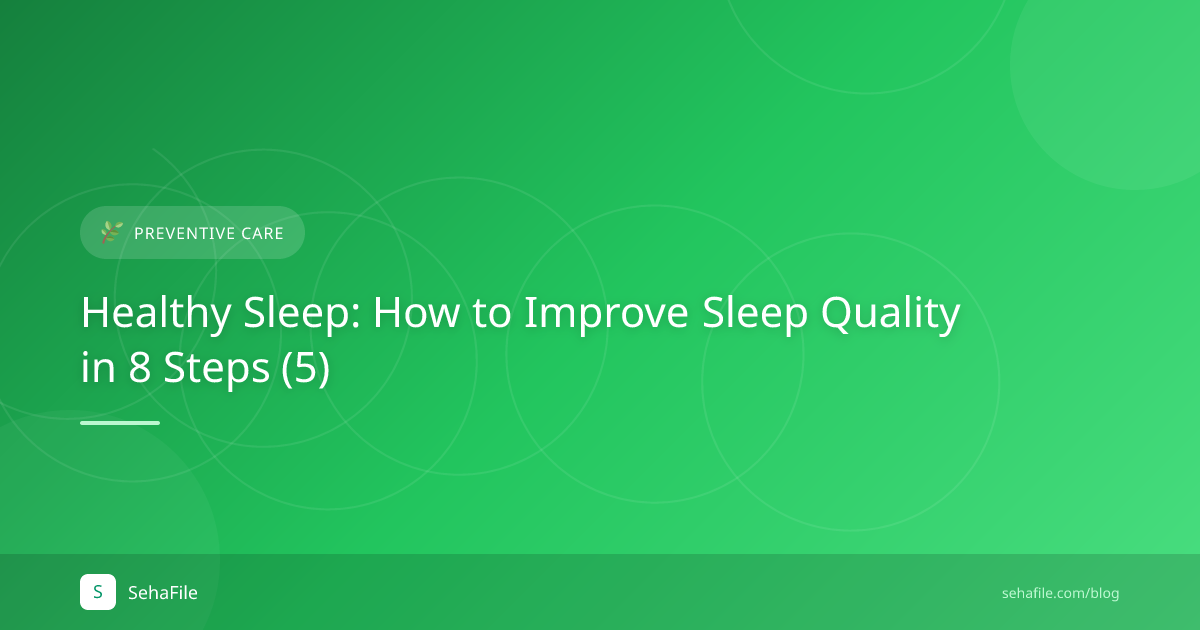 PREVENTIVE CARE

Healthy Sleep: How to Improve Sleep Quality in 8 Steps (5)

S SehaFile

sehafile.com/blog